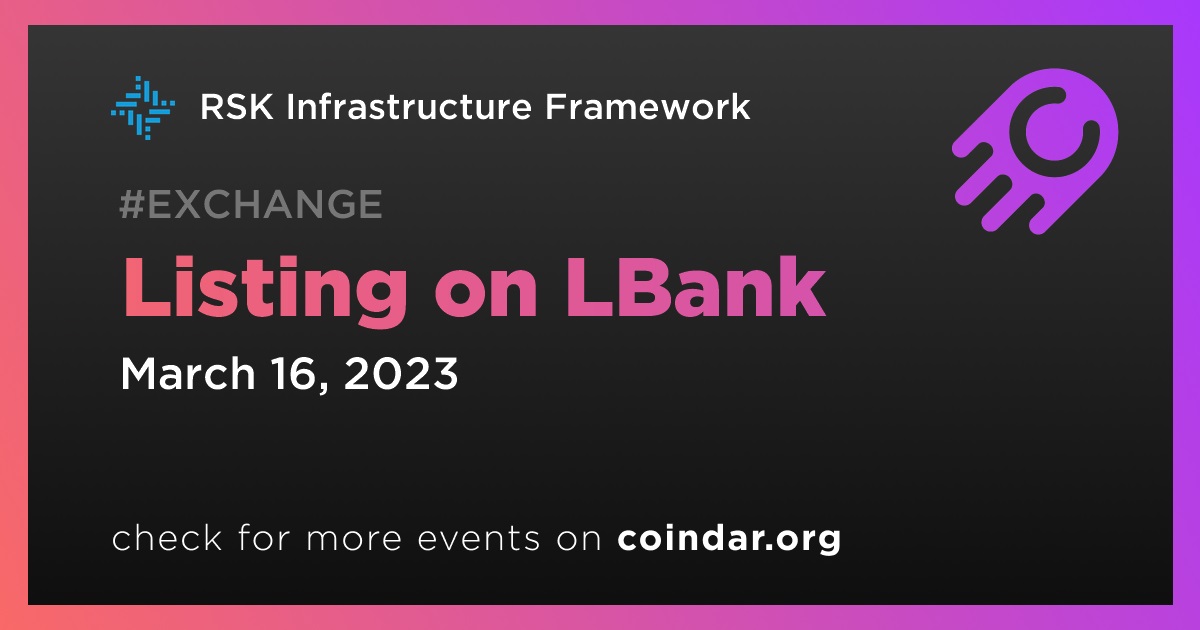 RSK Infrastructure Framework

#EXCHANGE

Listing on LBank

March 16, 2023

check for more events on coindar.org